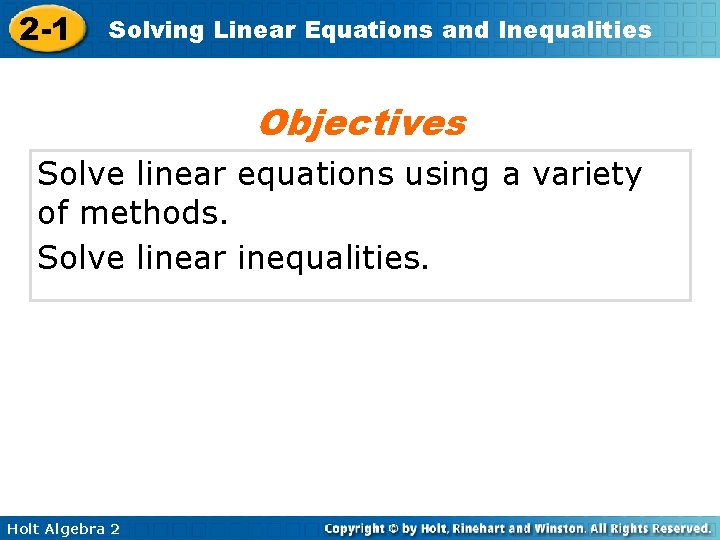 2-1 Solving Linear Equations and Inequalities

Objectives

Solve linear equations using a variety of methods.

Solve linear inequalities.

Holt Algebra 2

Copyright © by Holt, Rinehart and Winston. All Rights Reserved.